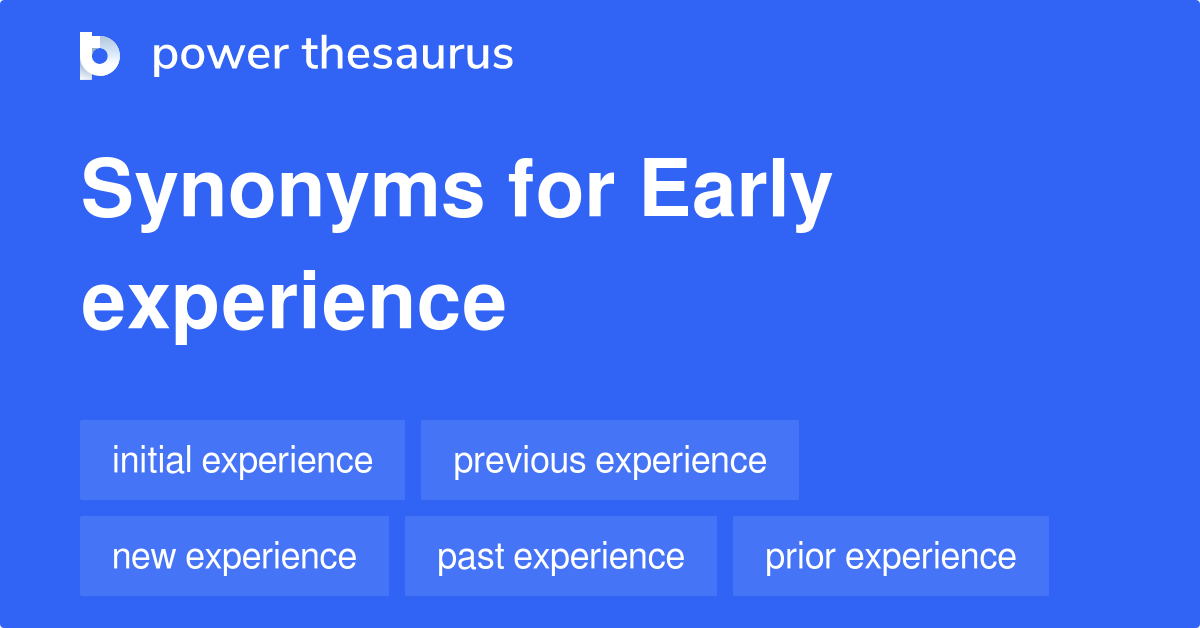 power thesaurus

Synonyms for Early experience

initial experience

previous experience

new experience

past experience

prior experience